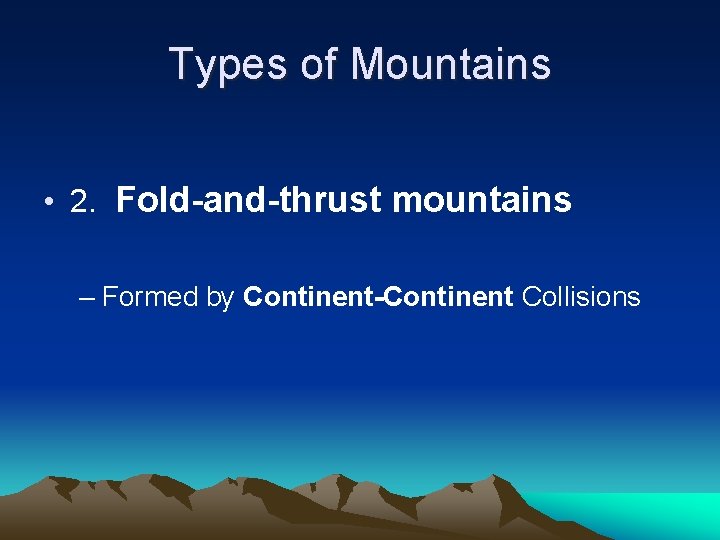 Types of Mountains

• 2. Fold-and-thrust mountains

– Formed by Continent-Continent Collisions